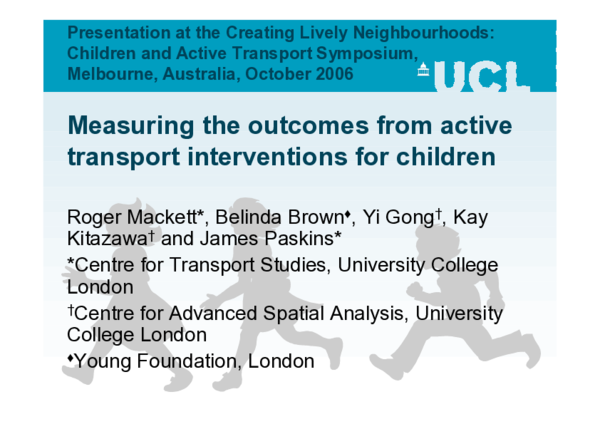 Presentation at the Creating Lively Neighbourhoods: Children and Active Transport Symposium, Melbourne, Australia, October 2006

UCL

Measuring the outcomes from active transport interventions for children

Roger Mackett*, Belinda Brown♦, Yi Gong†, Kay Kitazawa† and James Paskins*

*Centre for Transport Studies, University College London

†Centre for Advanced Spatial Analysis, University College London

♦Young Foundation, London